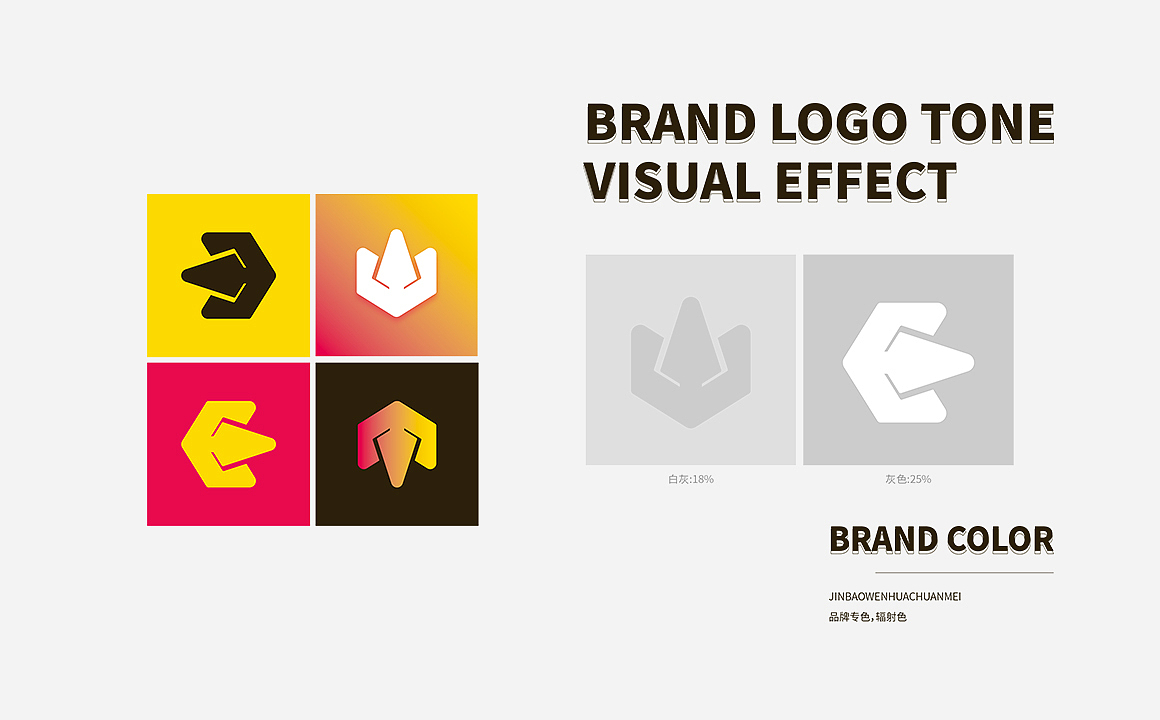 BRAND LOGO TONE
VISUAL EFFECT

白灰:18%

灰色:25%

BRAND COLOR

JINBAOWENHUACHUANMEI
品牌专色，辐射色